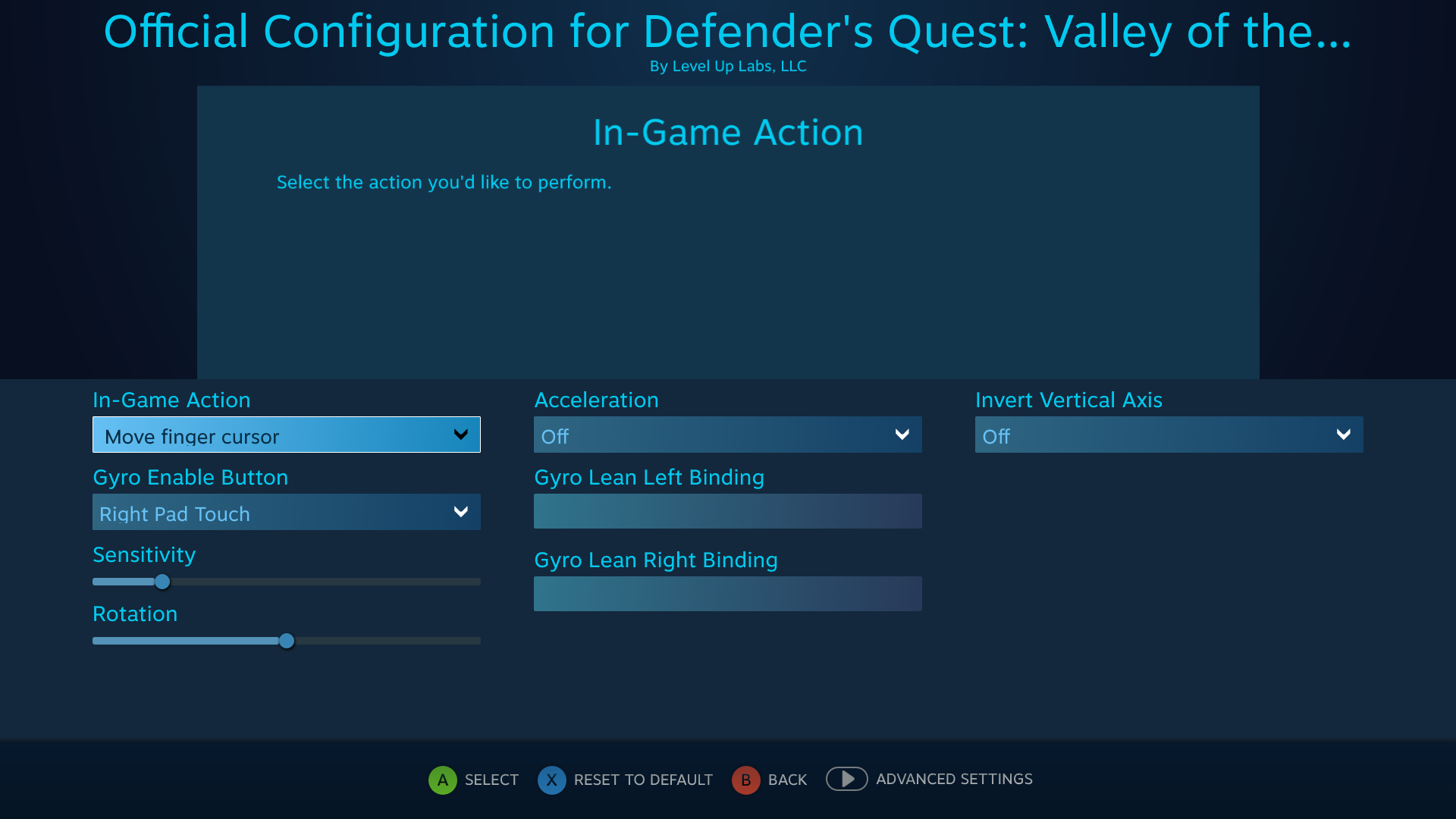 Official Configuration for Defender's Quest: Valley of the...
By Level Up Labs, LLC

In-Game Action

Select the action you'd like to perform.

In-Game Action
Move finger cursor

Gyro Enable Button
Right Pad Touch

Sensitivity

Rotation

Acceleration
Off

Gyro Lean Left Binding

Gyro Lean Right Binding

Invert Vertical Axis
Off

A SELECT X RESET TO DEFAULT B BACK ADVANCED SETTINGS